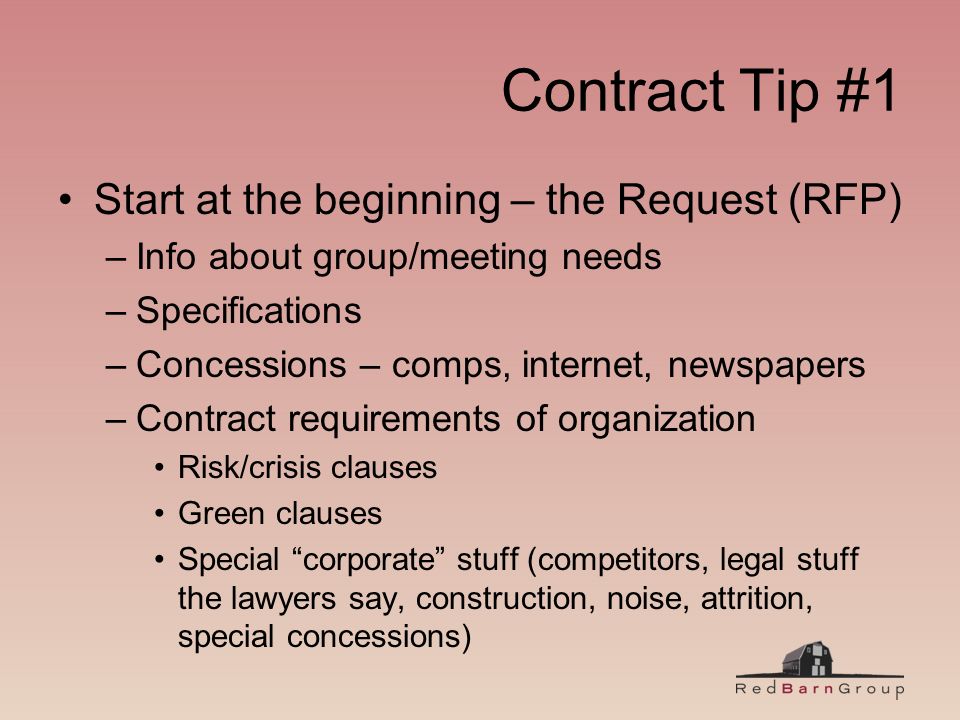 Contract Tip #1

• Start at the beginning – the Request (RFP)

– Info about group/meeting needs

– Specifications

– Concessions – comps, internet, newspapers

– Contract requirements of organization

• Risk/crisis clauses

• Green clauses

• Special “corporate” stuff (competitors, legal stuff the lawyers say, construction, noise, attrition, special concessions)

RedBarnGroup